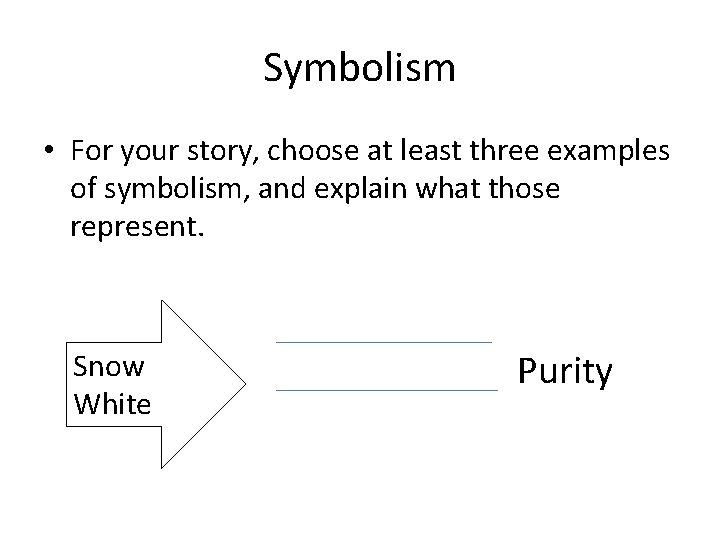 Symbolism

• For your story, choose at least three examples of symbolism, and explain what those represent.

Snow White

Purity